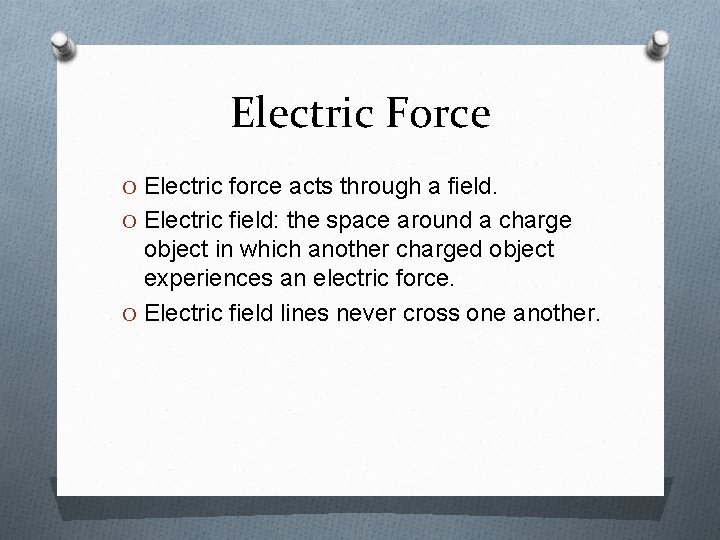 Electric Force

O Electric force acts through a field.

O Electric field: the space around a charge object in which another charged object experiences an electric force.

O Electric field lines never cross one another.